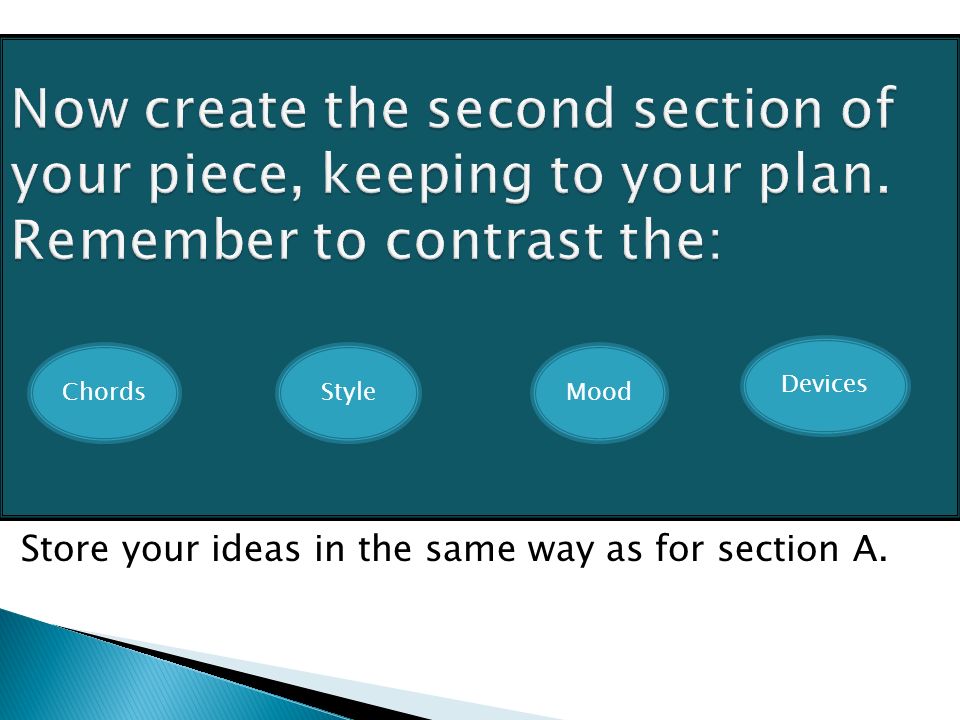 Now create the second section of your piece, keeping to your plan. Remember to contrast the:

Chords

Style

Mood

Devices

Store your ideas in the same way as for section A.